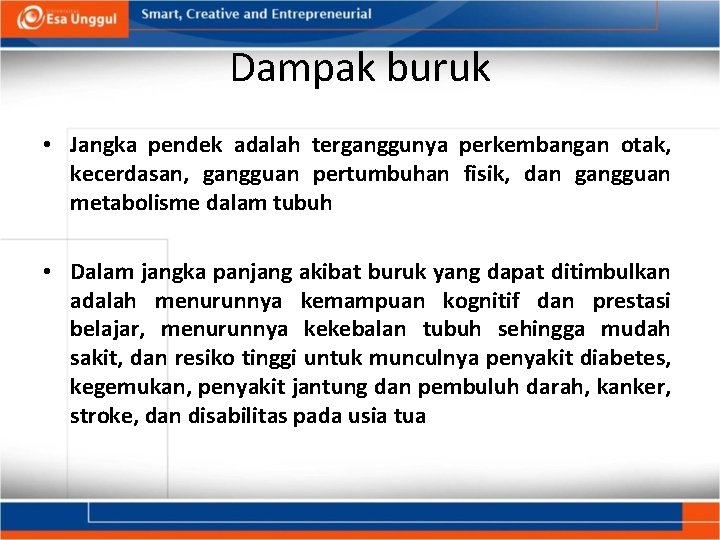 Esa Unggul

Smart, Creative and Entrepreneurial

Dampak buruk

• Jangka pendek adalah terganggunya perkembangan otak, kecerdasan, gangguan pertumbuhan fisik, dan gangguan metabolisme dalam tubuh

• Dalam jangka panjang akibat buruk yang dapat ditimbulkan adalah menurunnya kemampuan kognitif dan prestasi belajar, menurunnya kekebalan tubuh sehingga mudah sakit, dan resiko tinggi untuk munculnya penyakit diabetes, kegemukan, penyakit jantung dan pembuluh darah, kanker, stroke, dan disabilitas pada usia tua